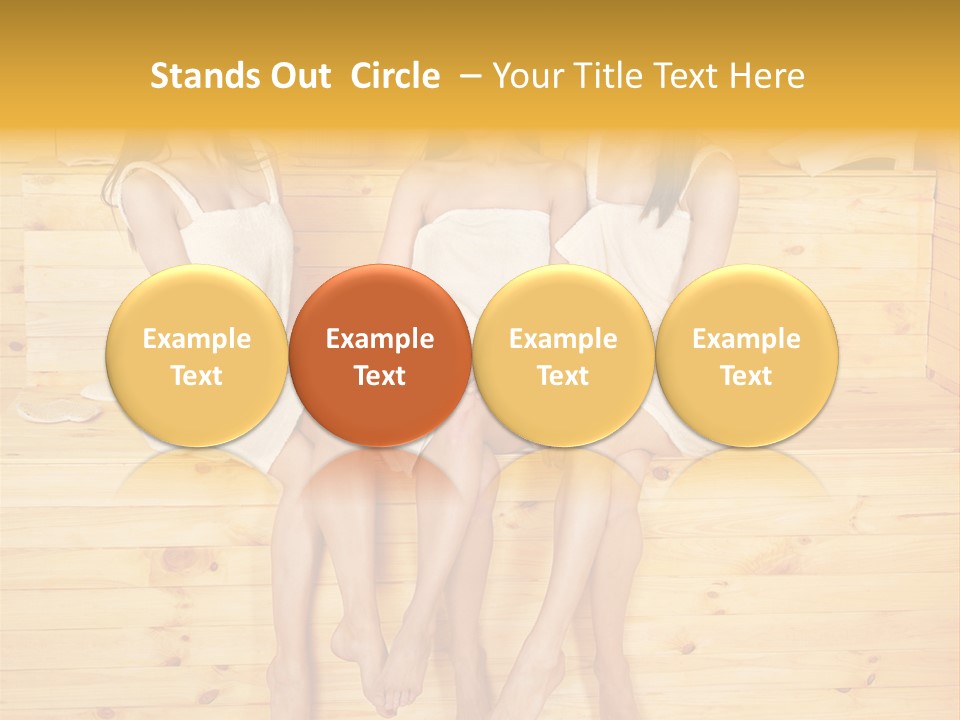 Stands Out Circle – Your Title Text Here

Example Text

Example Text

Example Text

Example Text